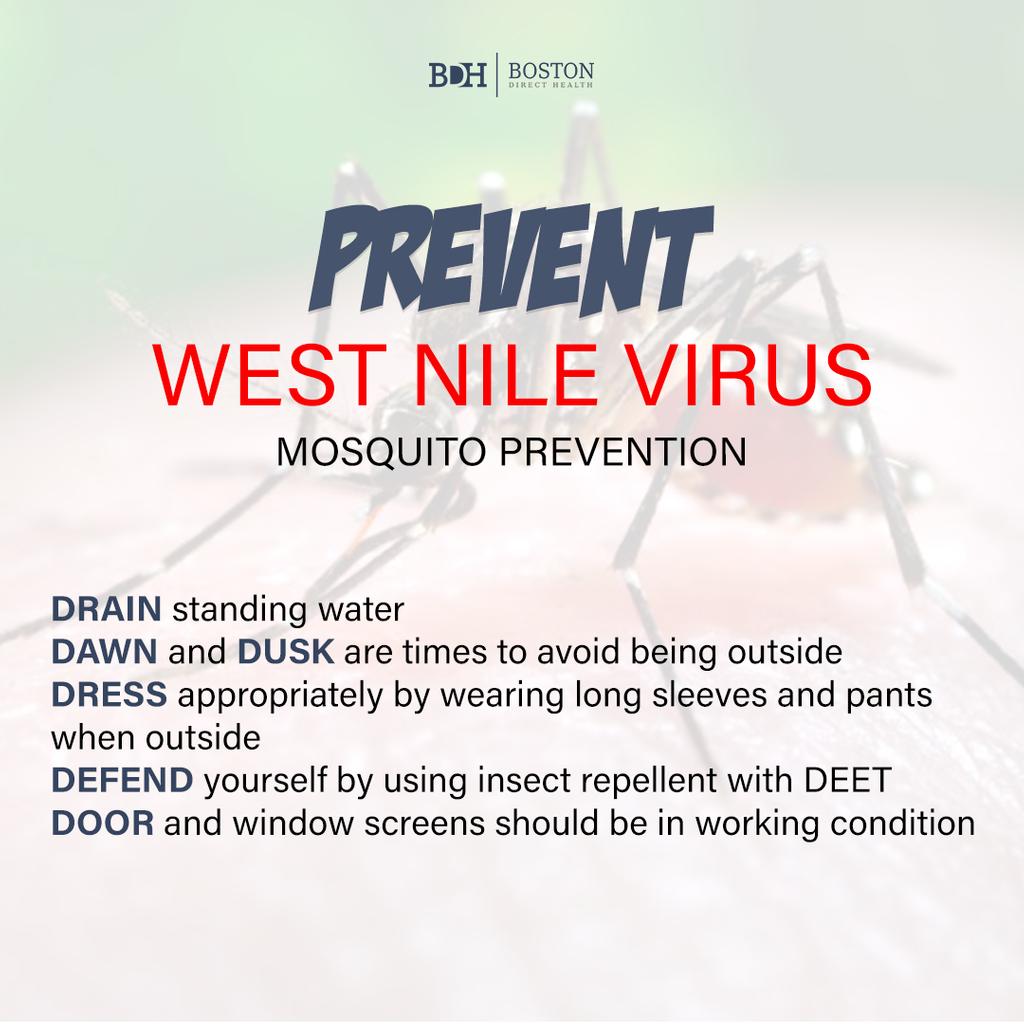 BDH | BOSTON DIRECT HEALTH

PREVENT
WEST NILE VIRUS
MOSQUITO PREVENTION

DRAIN standing water
DAWN and DUSK are times to avoid being outside
DRESS appropriately by wearing long sleeves and pants when outside
DEFEND yourself by using insect repellent with DEET
DOOR and window screens should be in working condition